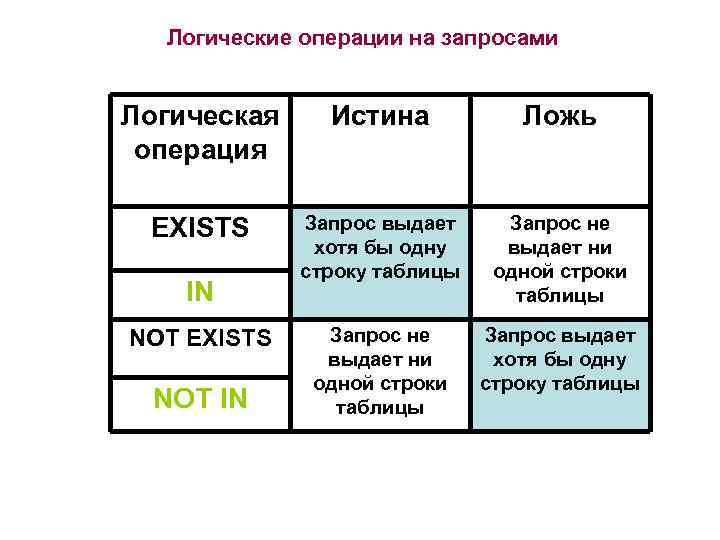 Логические операции на запросами

| Логическая операция | Истина | Ложь |
|---|---|---|
| EXISTS | Запрос выдает хотя бы одну строку таблицы | Запрос не выдает ни одной строки таблицы |
| IN | | |
| NOT EXISTS | Запрос не выдает ни одной строки таблицы | Запрос выдает хотя бы одну строку таблицы |
| NOT IN | | |